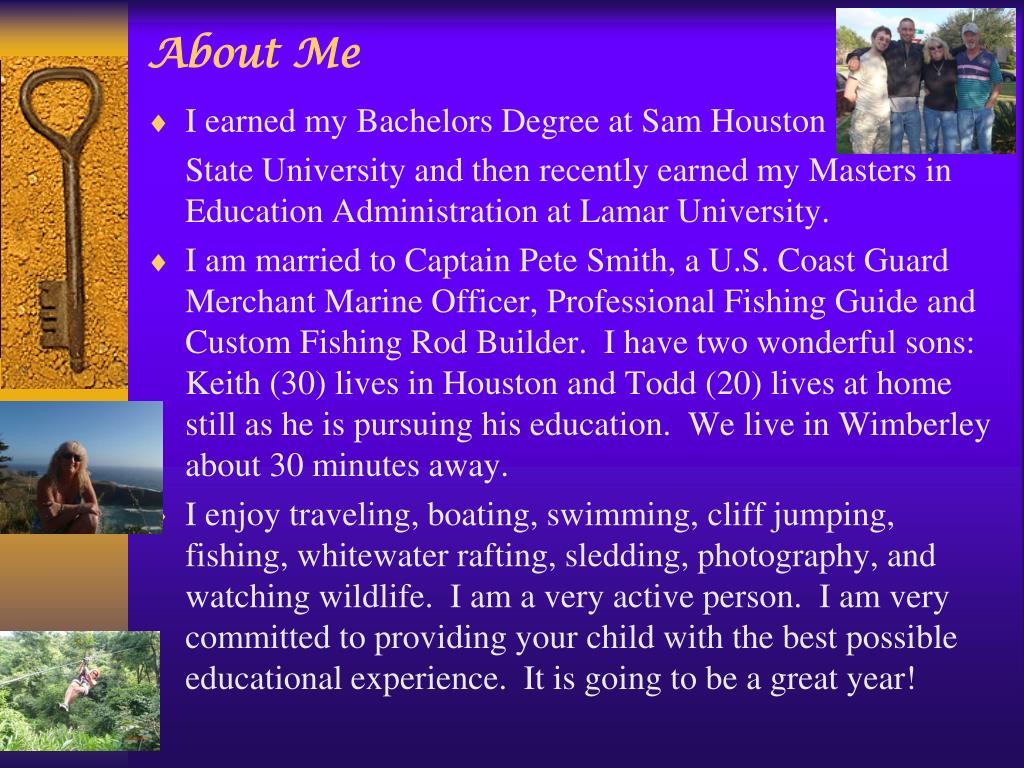 About Me

♦ I earned my Bachelors Degree at Sam Houston State University and then recently earned my Masters in Education Administration at Lamar University.

♦ I am married to Captain Pete Smith, a U.S. Coast Guard Merchant Marine Officer, Professional Fishing Guide and Custom Fishing Rod Builder. I have two wonderful sons: Keith (30) lives in Houston and Todd (20) lives at home still as he is pursuing his education. We live in Wimberley about 30 minutes away.

♦ I enjoy traveling, boating, swimming, cliff jumping, fishing, whitewater rafting, sledding, photography, and watching wildlife. I am a very active person. I am very committed to providing your child with the best possible educational experience. It is going to be a great year!